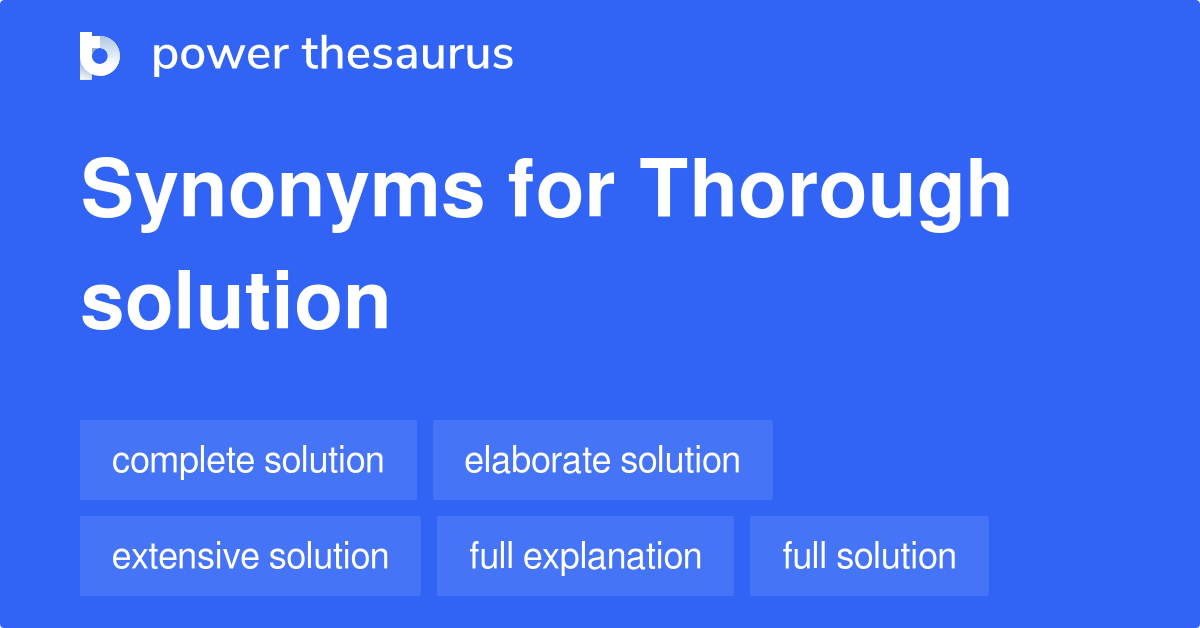 power thesaurus

Synonyms for Thorough solution

complete solution

elaborate solution

extensive solution

full explanation

full solution